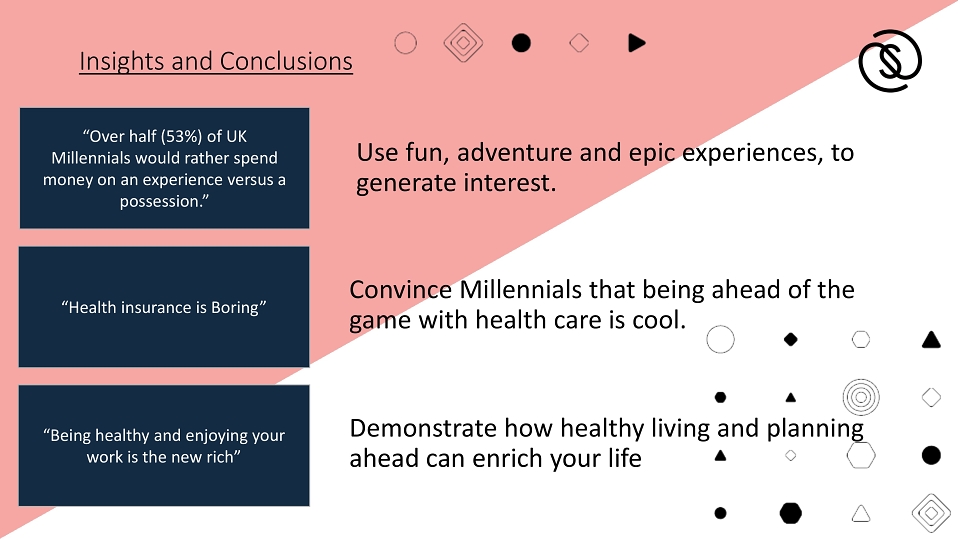 Insights and Conclusions

“Over half (53%) of UK Millennials would rather spend money on an experience versus a possession.”

Use fun, adventure and epic experiences, to generate interest.

“Health insurance is Boring”

Convince Millennials that being ahead of the game with health care is cool.

“Being healthy and enjoying your work is the new rich”

Demonstrate how healthy living and planning ahead can enrich your life